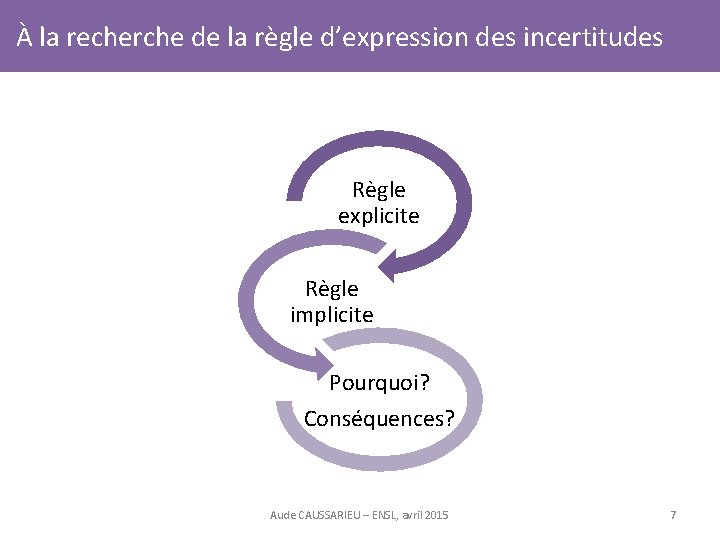 À la recherche de la règle d'expression des incertitudes

Règle explicite

Règle implicite

Pourquoi?

Conséquences?

Aude CAUSSARIEU – ENSL, avril 2015

7